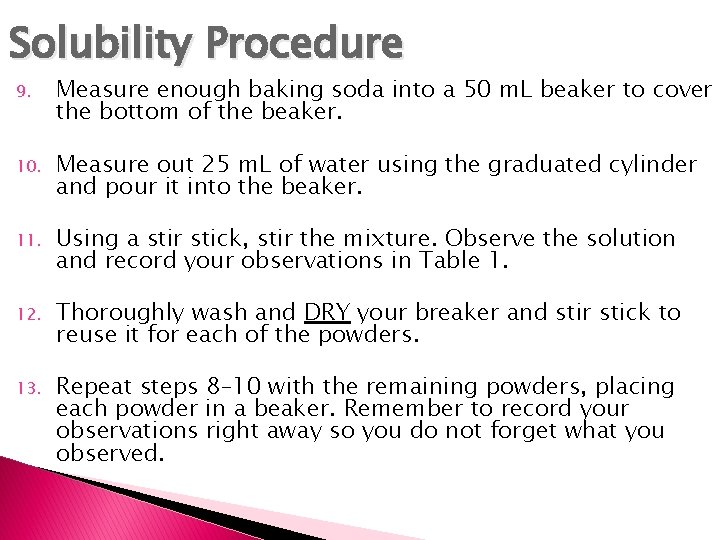 Solubility Procedure

9. Measure enough baking soda into a 50 mL beaker to cover the bottom of the beaker.

10. Measure out 25 mL of water using the graduated cylinder and pour it into the beaker.

11. Using a stir stick, stir the mixture. Observe the solution and record your observations in Table 1.

12. Thoroughly wash and DRY your breaker and stir stick to reuse it for each of the powders.

13. Repeat steps 8-10 with the remaining powders, placing each powder in a beaker. Remember to record your observations right away so you do not forget what you observed.